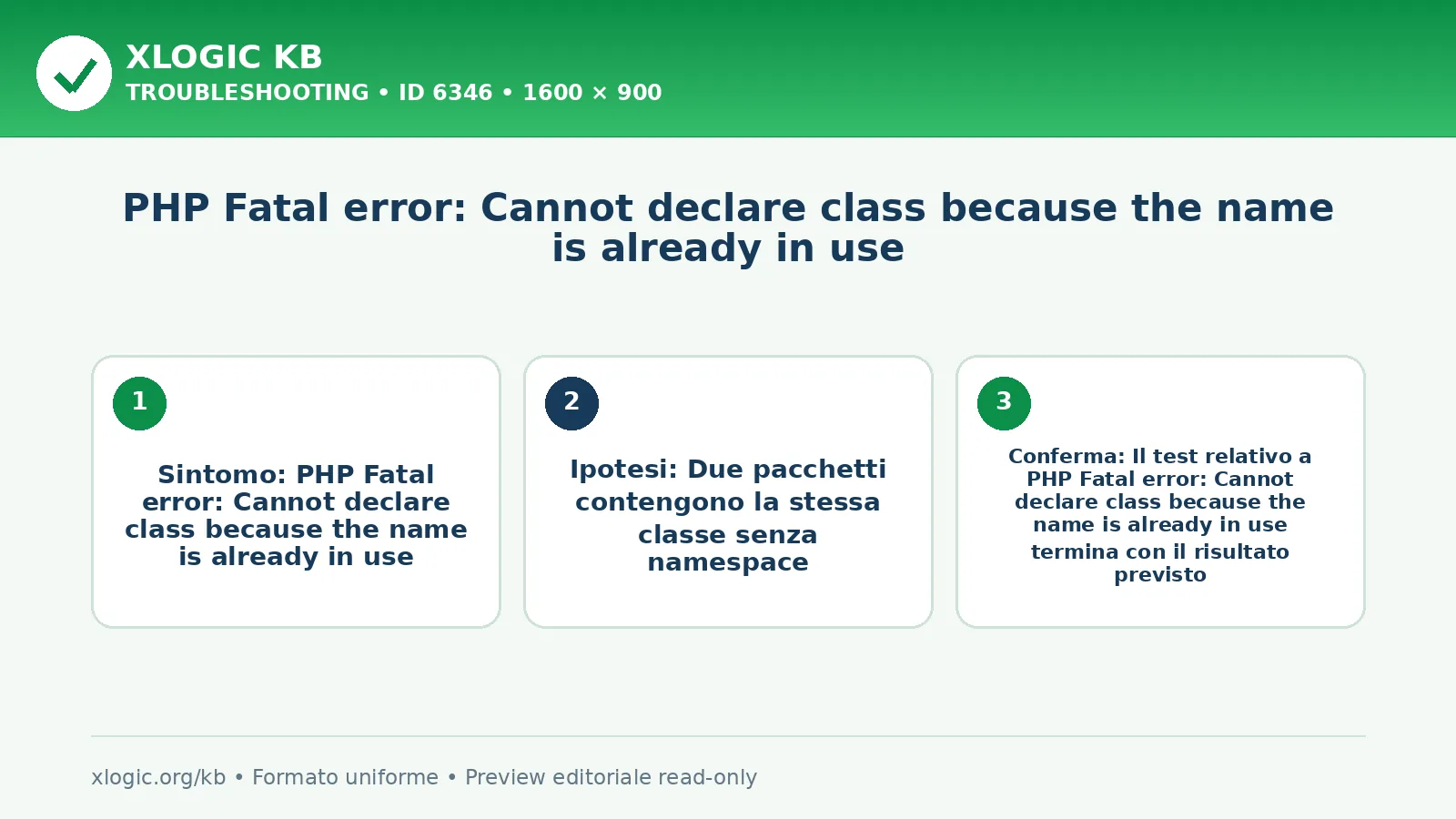 XLOGIC KB
TROUBLESHOOTING • ID 6346 • 1600 × 900

PHP Fatal error: Cannot declare class because the name is already in use

1

Sintomo: PHP Fatal error: Cannot declare class because the name is already in use

2

Ipotesi: Due pacchetti contengono la stessa classe senza namespace

3

Conferma: Il test relativo a PHP Fatal error: Cannot declare class because the name is already in use termina con il risultato previsto

xlogic.org/kb • Formato uniforme • Preview editoriale read-only